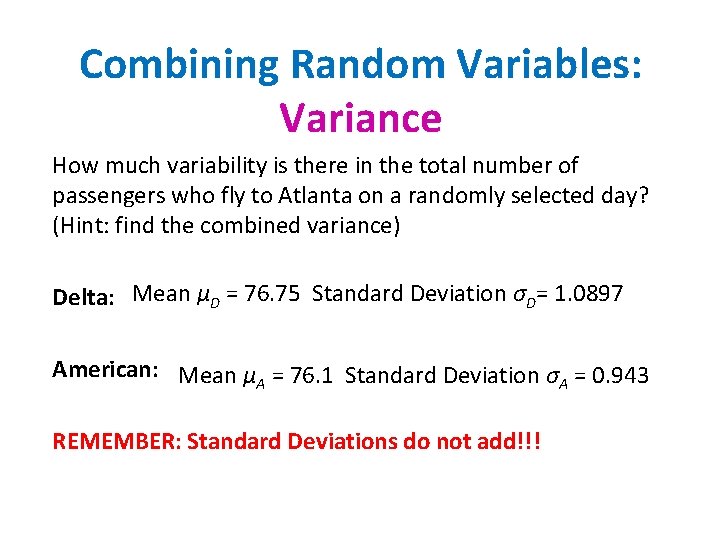 Combining Random Variables: Variance

How much variability is there in the total number of passengers who fly to Atlanta on a randomly selected day? (Hint: find the combined variance)

Delta: Mean $\mu_D$ = 76.75 Standard Deviation $\sigma_D$= 1.0897

American: Mean $\mu_A$ = 76.1 Standard Deviation $\sigma_A$ = 0.943

REMEMBER: Standard Deviations do not add!!!